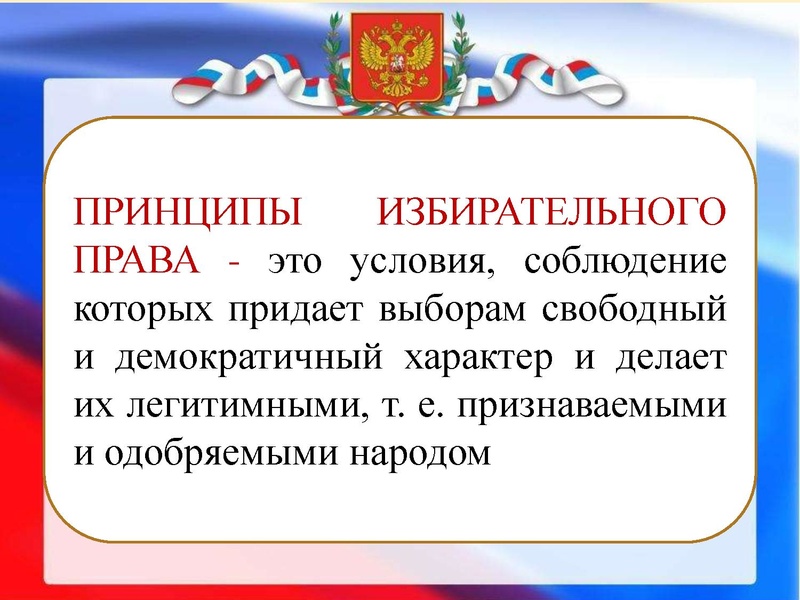 ПРИНЦИПЫ ИЗБИРАТЕЛЬНОГО ПРАВА - это условия, соблюдение которых придает выборам свободный и демократичный характер и делает их легитимными, т. е. признаваемыми и одобряемыми народом